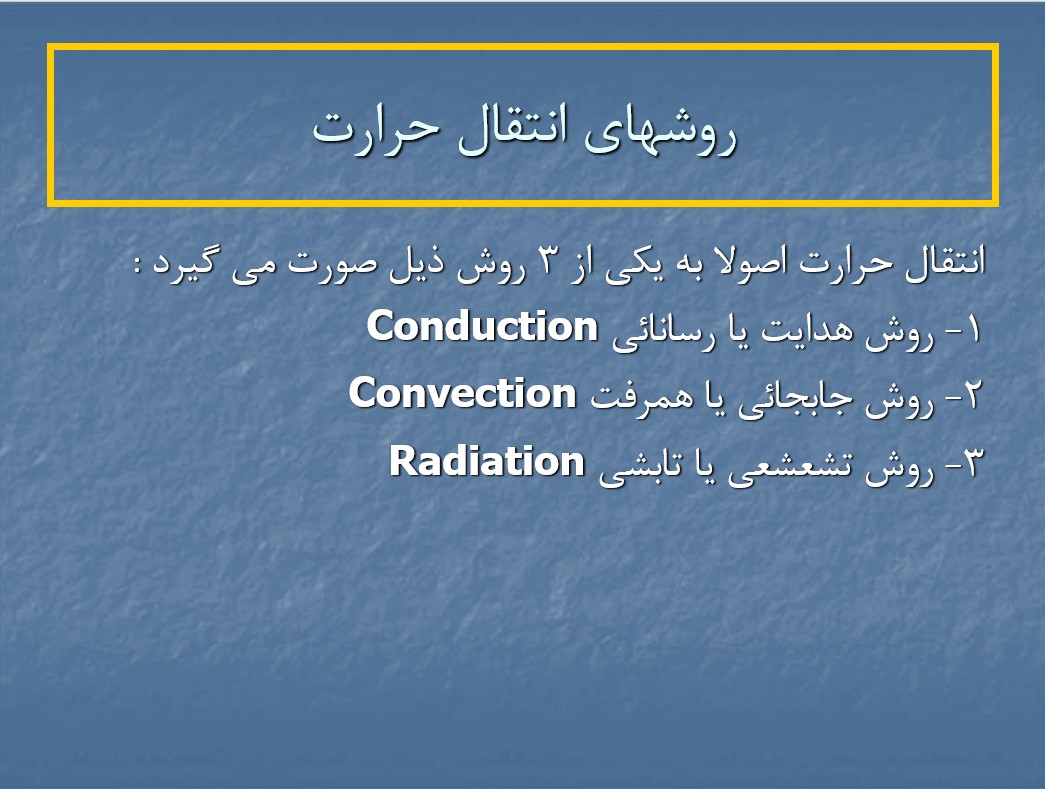 روشهای انتقال حرارت

انتقال حرارت اصولا به یکی از ۳ روش ذیل صورت می گیرد :

۱- روش هدایت یا رسانائی Conduction

۲- روش جابجائی یا همرفت Convection

۳- روش تشعشعی یا تابشی Radiation